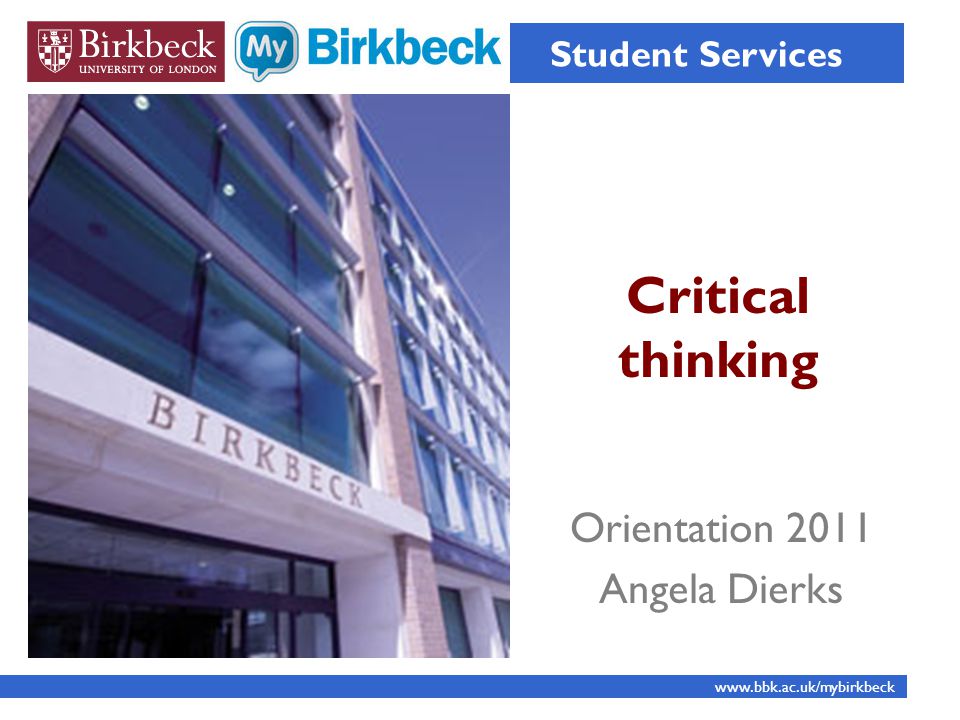 Birkbeck
UNIVERSITY OF LONDON

My Birkbeck

Student Services

BIRKBECK

Critical thinking

Orientation 2011
Angela Dierks

www.bbk.ac.uk/mybirkbeck